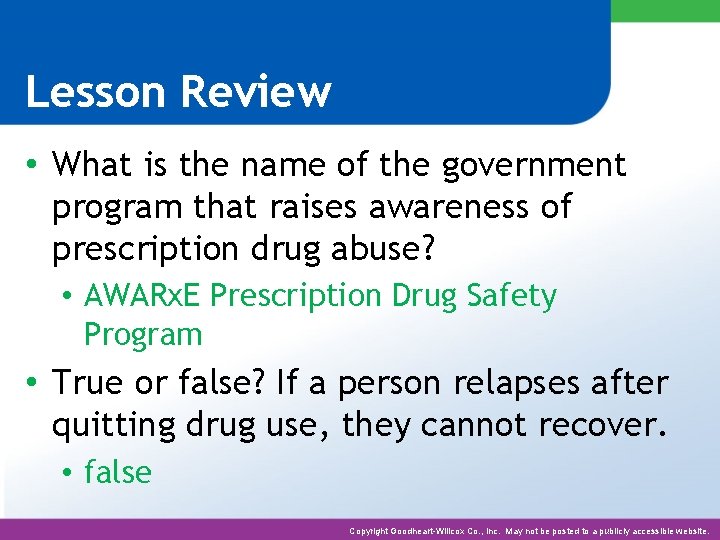 Lesson Review

• What is the name of the government program that raises awareness of prescription drug abuse?

• AWARxE Prescription Drug Safety Program

• True or false? If a person relapses after quitting drug use, they cannot recover.

• false

Copyright Goodheart-Willcox Co., Inc. May not be posted to a publicly accessible website.